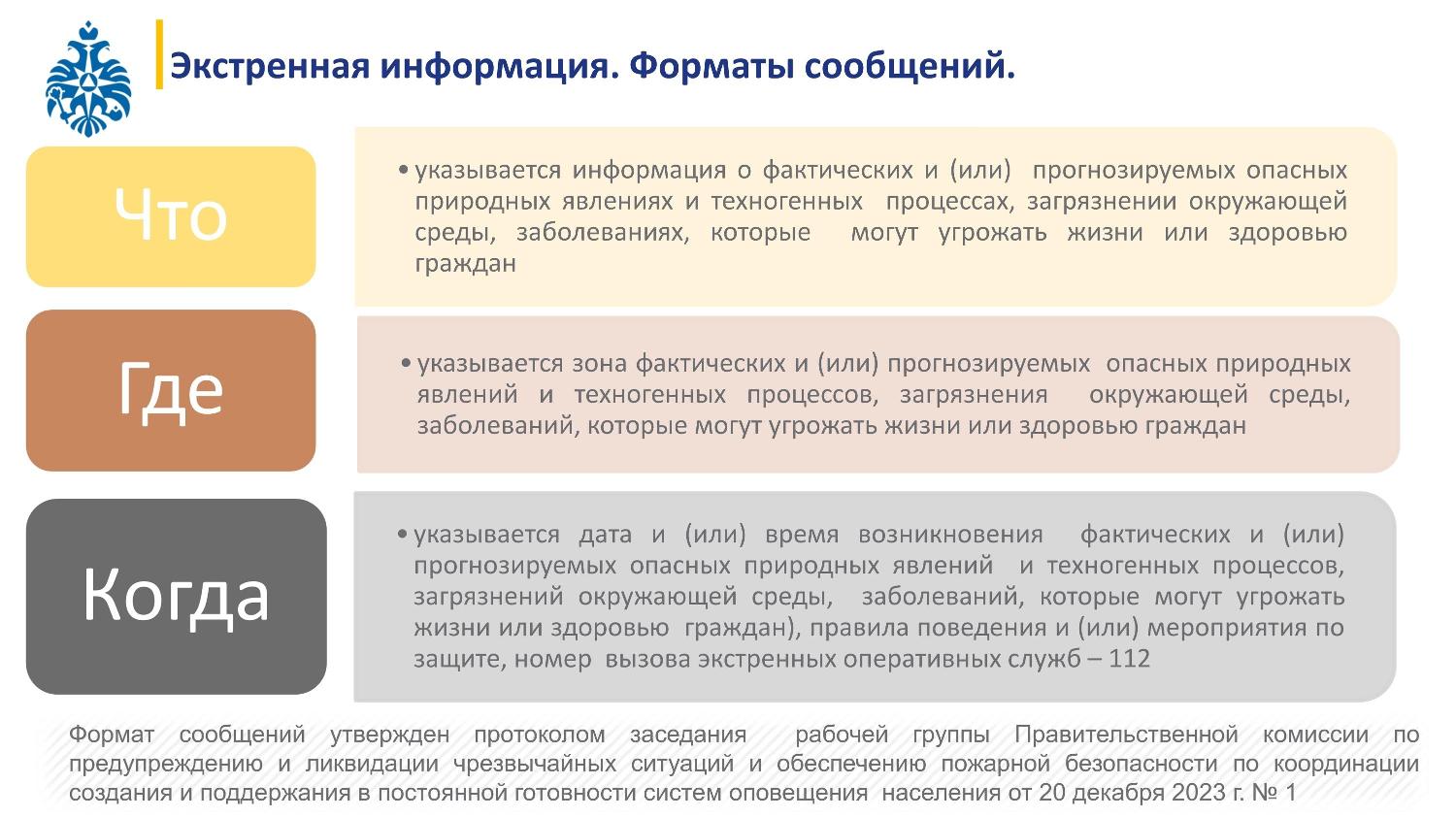 Экстренная информация. Форматы сообщений.

Что

• указывается информация о фактических и (или) прогнозируемых опасных природных явлениях и техногенных процессах, загрязнении окружающей среды, заболеваниях, которые могут угрожать жизни или здоровью граждан

Где

• указывается зона фактических и (или) прогнозируемых опасных природных явлений и техногенных процессов, загрязнения окружающей среды, заболеваний, которые могут угрожать жизни или здоровью граждан

Когда

• указывается дата и (или) время возникновения фактических и (или) прогнозируемых опасных природных явлений и техногенных процессов, загрязнений окружающей среды, заболеваний, которые могут угрожать жизни или здоровью граждан), правила поведения и (или) мероприятия по защите, номер вызова экстренных оперативных служб – 112

Формат сообщений утвержден протоколом заседания рабочей группы Правительственной комиссии по предупреждению и ликвидации чрезвычайных ситуаций и обеспечению пожарной безопасности по координации создания и поддержания в постоянной готовности систем оповещения населения от 20 декабря 2023 г. № 1